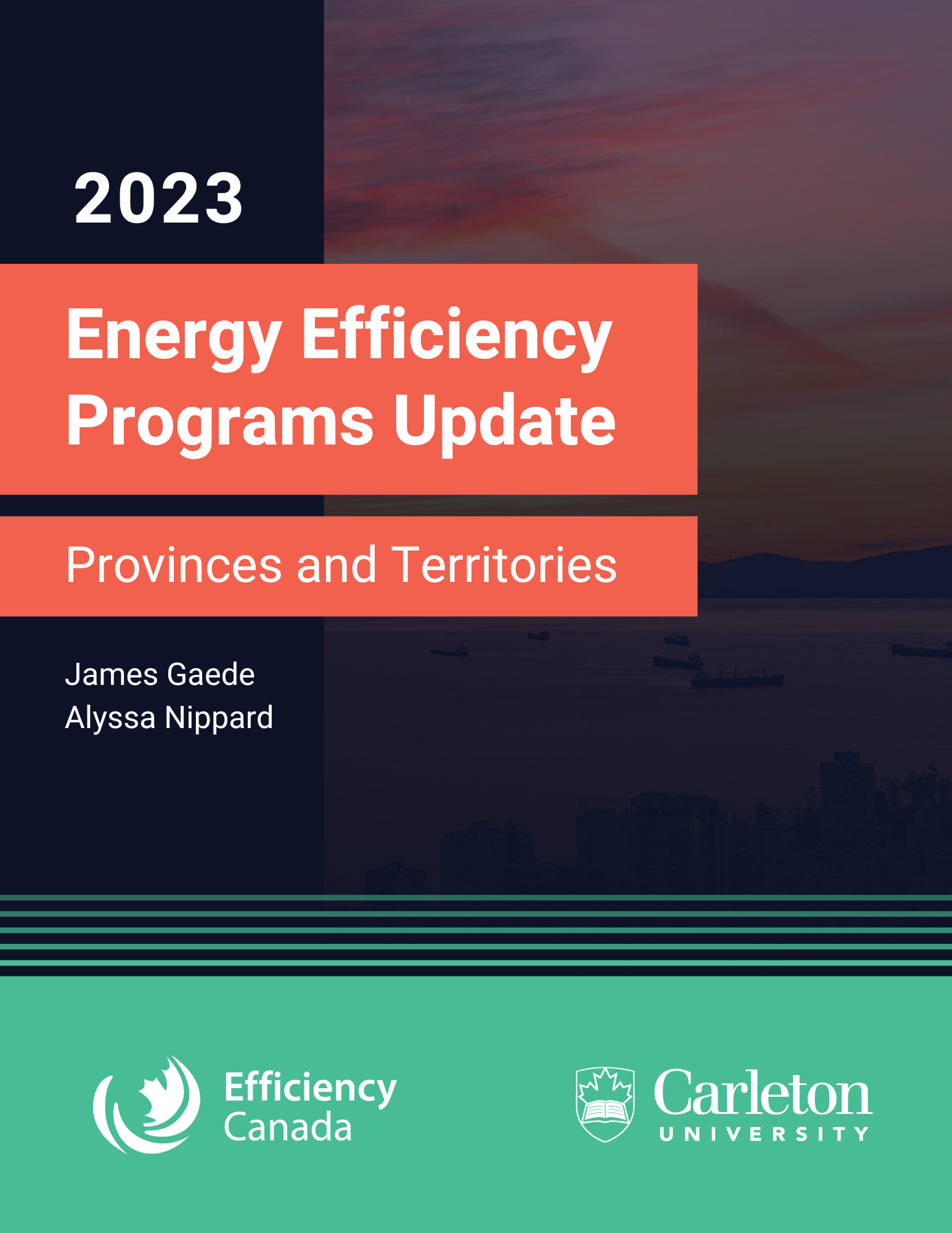 2023

Energy Efficiency Programs Update

Provinces and Territories

James Gaede
Alyssa Nippard

Efficiency Canada

Carleton UNIVERSITY